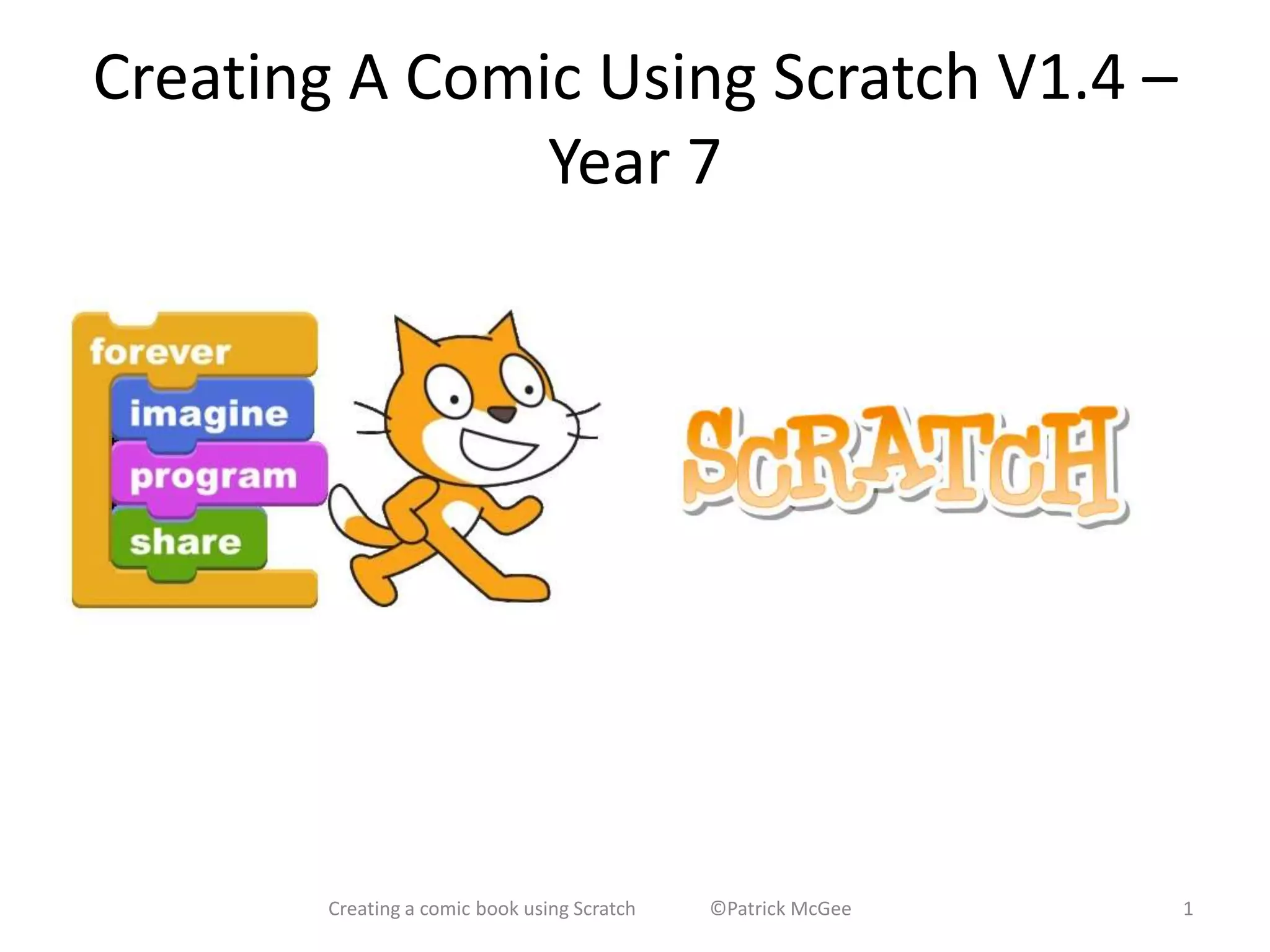 Creating A Comic Using Scratch V1.4 – Year 7

forever
imagine
program
share

SCRATCH

Creating a comic book using Scratch ©Patrick McGee 1